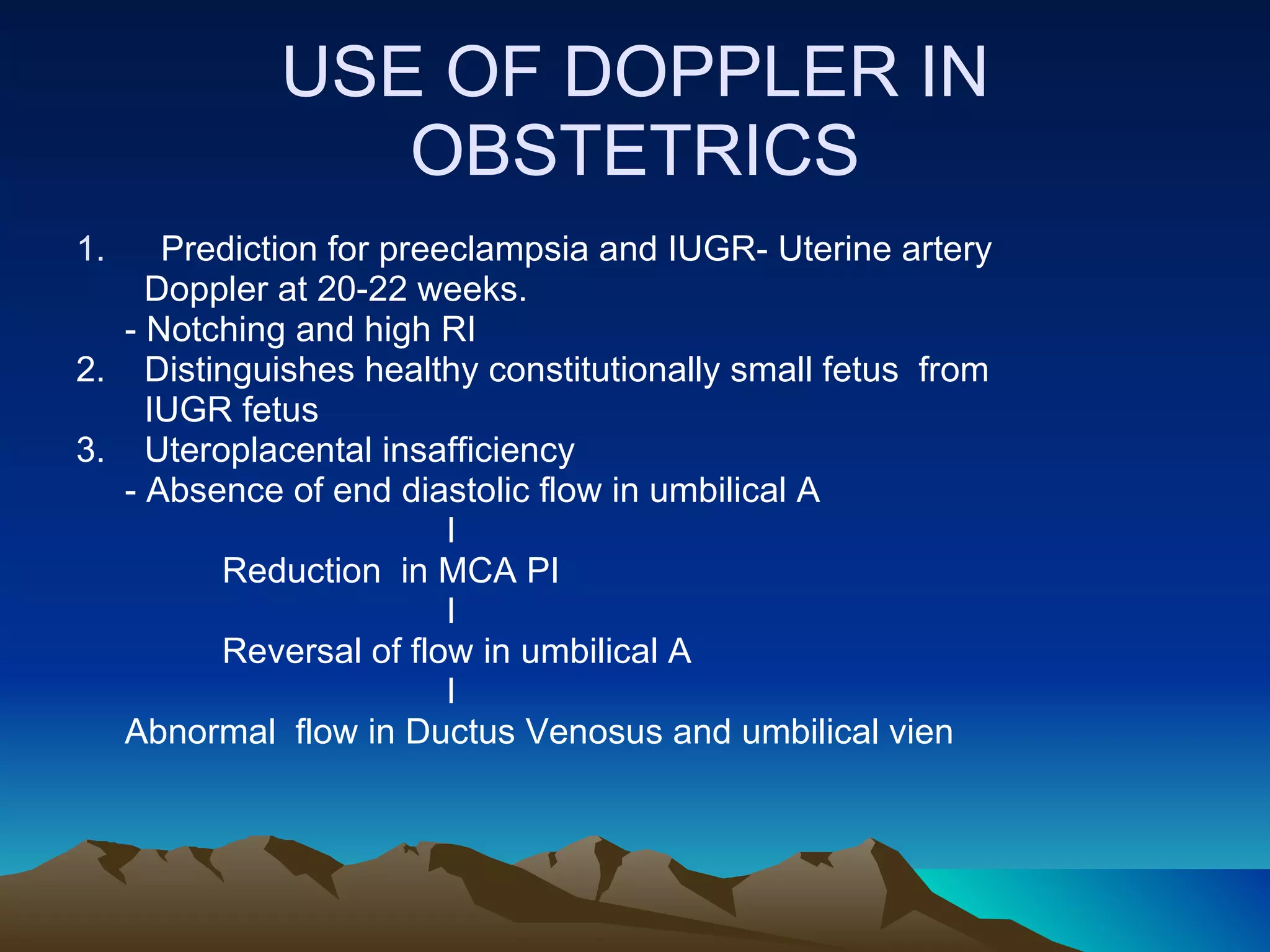 USE OF DOPPLER IN OBSTETRICS

1. Prediction for preeclampsia and IUGR- Uterine artery Doppler at 20-22 weeks.
- Notching and high RI
2. Distinguishes healthy constitutionally small fetus from IUGR fetus
3. Uteroplacental insafficiency
- Absence of end diastolic flow in umbilical A
I
Reduction in MCA PI
I
Reversal of flow in umbilical A
I
Abnormal flow in Ductus Venosus and umbilical vien